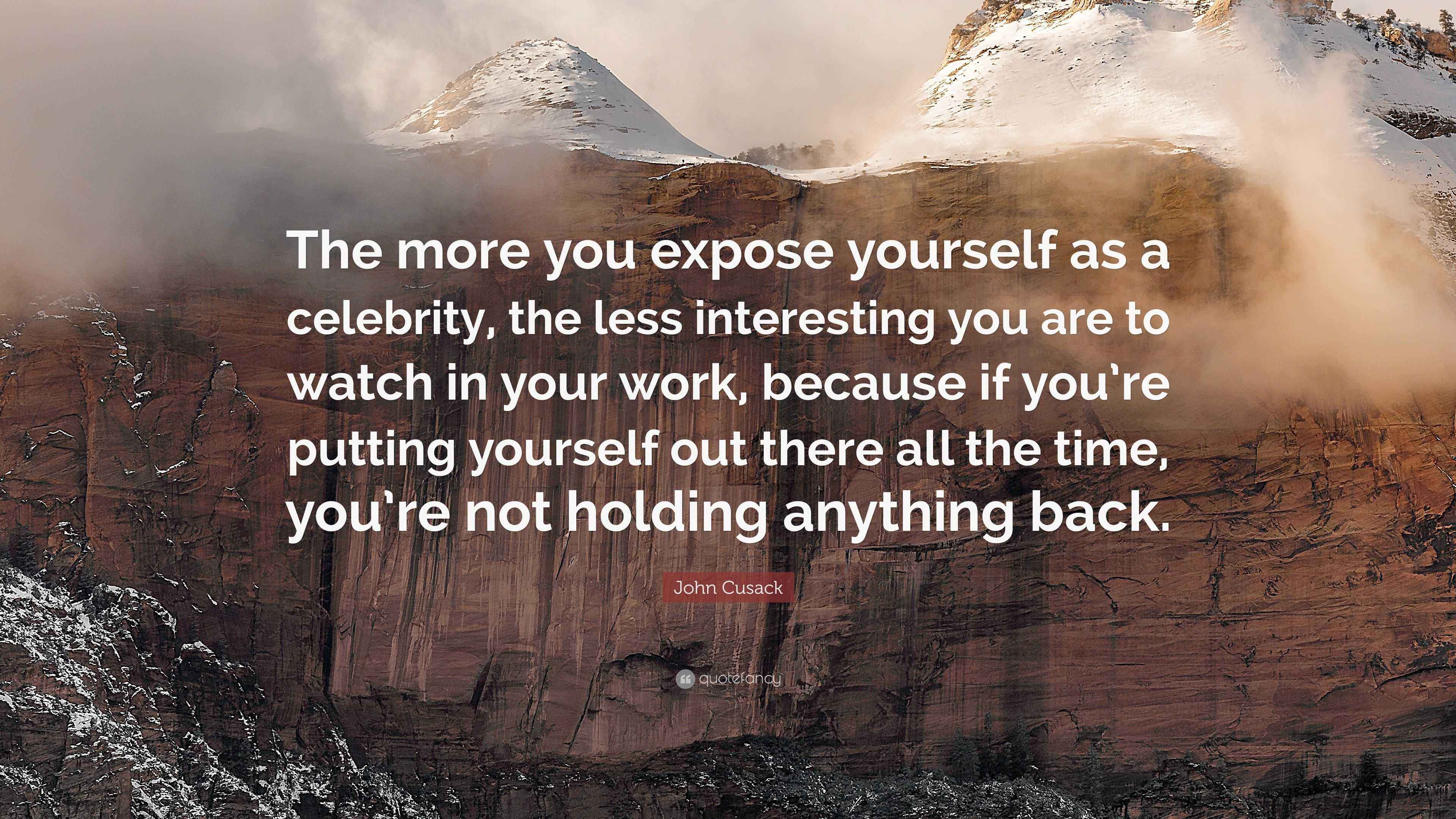 The more you expose yourself as a celebrity, the less interesting you are to watch in your work, because if you're putting yourself out there all the time, you're not holding anything back.

John Cusack

quotefancy